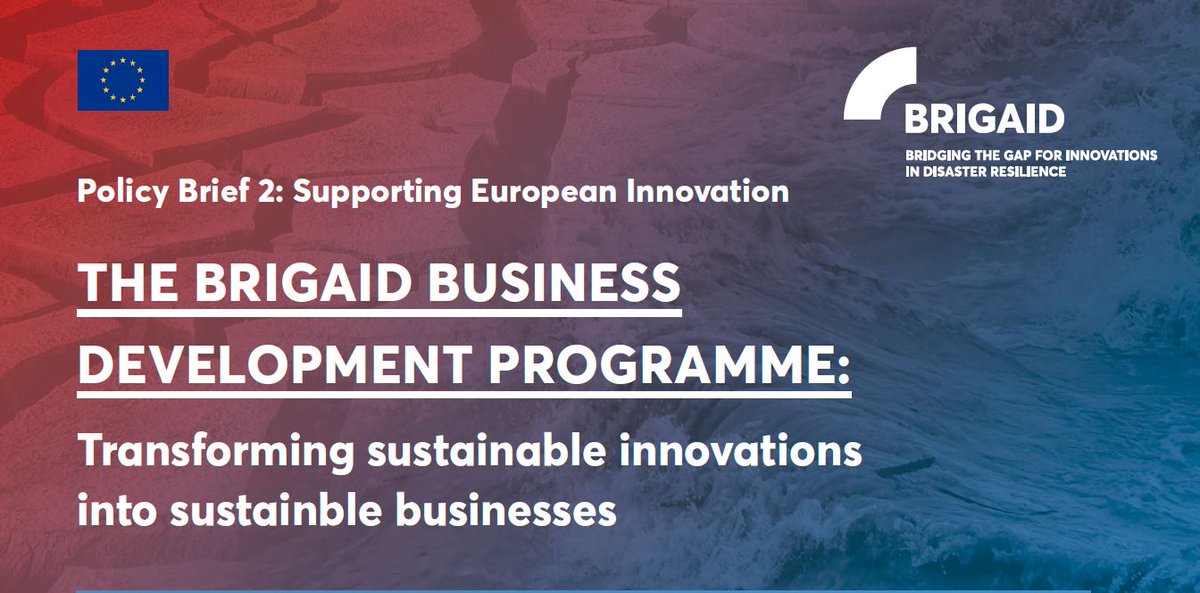 BRIGAID

BRIDGING THE GAP FOR INNOVATIONS IN DISASTER RESILIENCE

Policy Brief 2: Supporting European Innovation

THE BRIGAID BUSINESS DEVELOPMENT PROGRAMME:

Transforming sustainable innovations into sustainble businesses